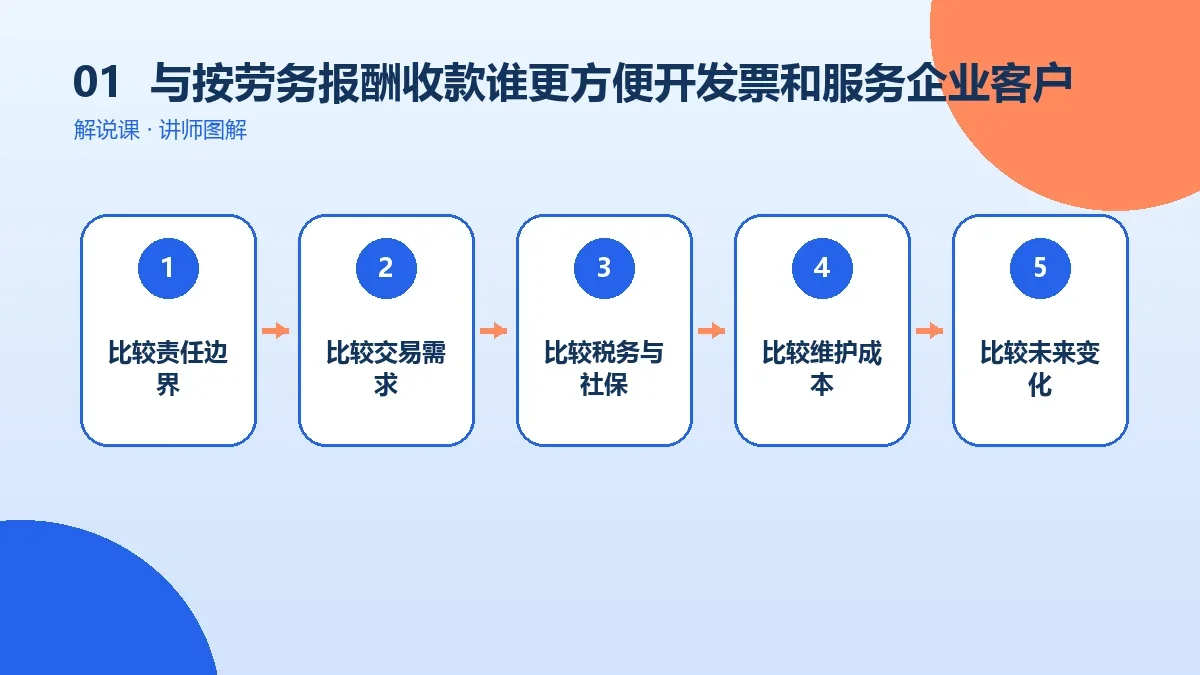 01 与按劳务报酬收款谁更方便开发票和服务企业客户
解说课 · 讲师图解

1
比较责任边界

2
比较交易需求

3
比较税务与社保

4
比较维护成本

5
比较未来变化